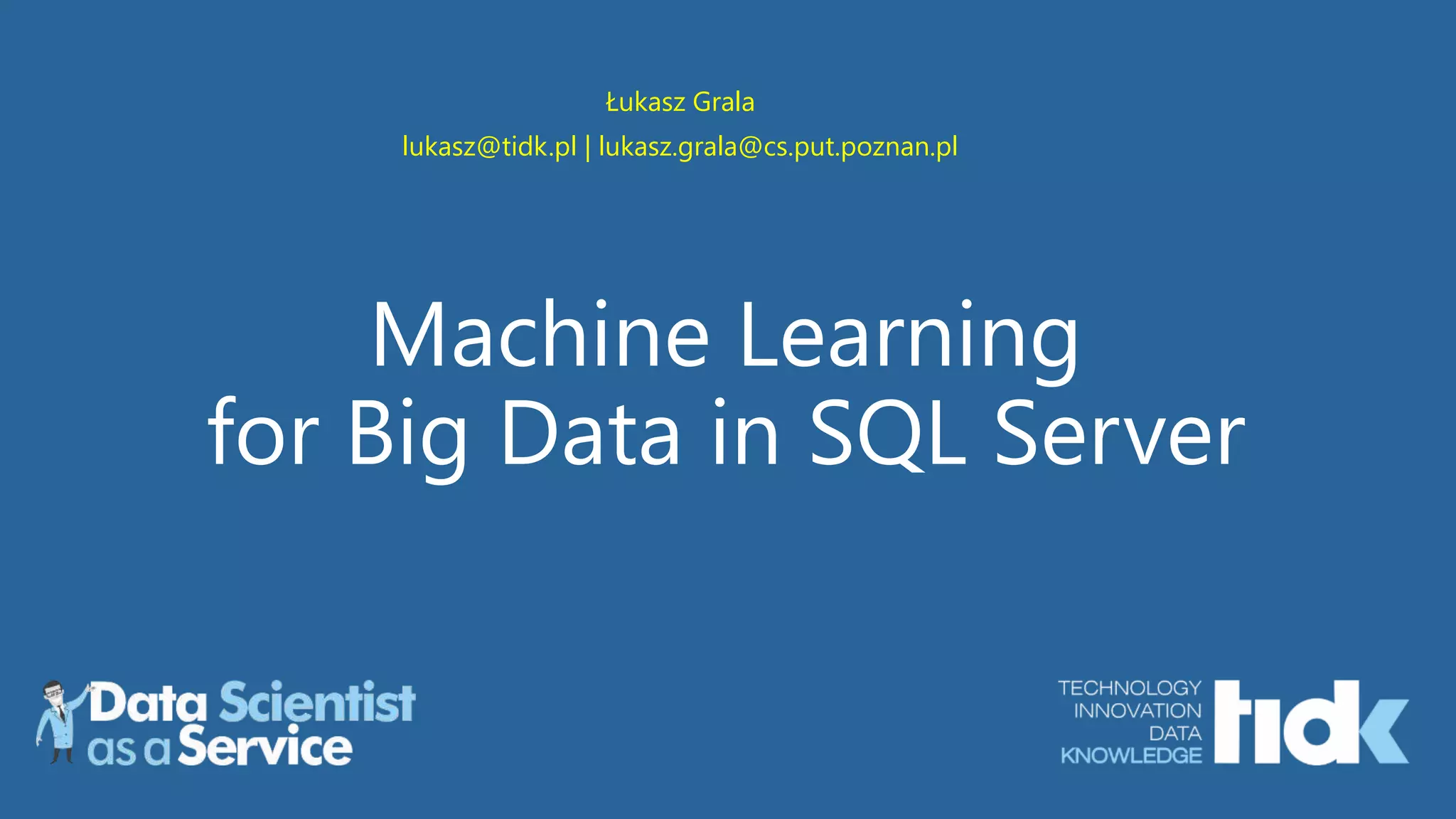 Łukasz Grala

lukasz@tidk.pl | lukasz.grala@cs.put.poznan.pl

Machine Learning for Big Data in SQL Server

Data Scientist as a Service

TECHNOLOGY INNOVATION DATA KNOWLEDGE tidk